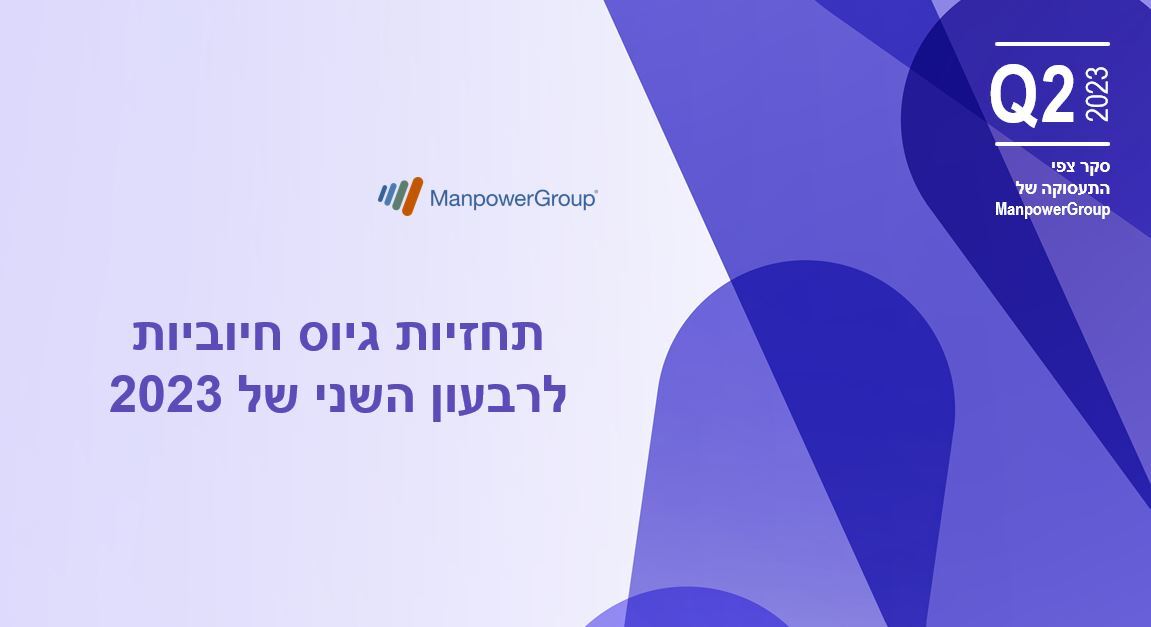 Q2 2023

סקר צפי התעסוקה של ManpowerGroup

ManpowerGroup

תחזיות גיוס חיוביות לרבעון השני של 2023